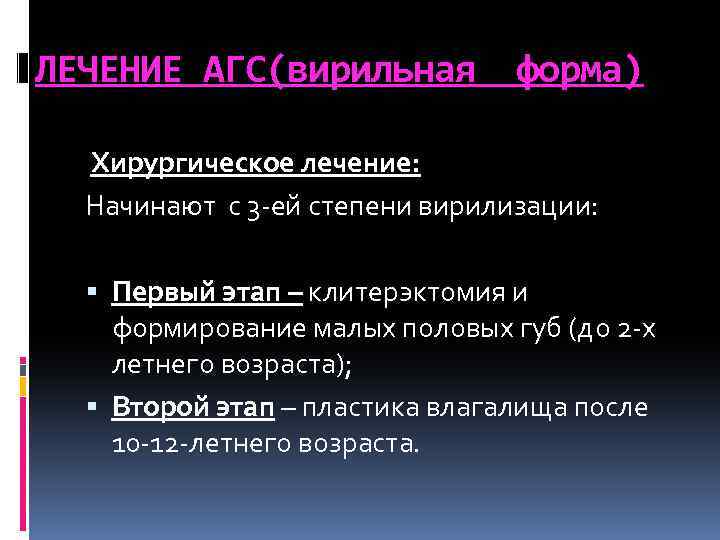 ЛЕЧЕНИЕ АГС(вирильная форма)

Хирургическое лечение:
Начинают с 3-ей степени вирилизации:

▪ Первый этап – клитерэктомия и формирование малых половых губ (до 2-х летнего возраста);
▪ Второй этап – пластика влагалища после 10-12-летнего возраста.